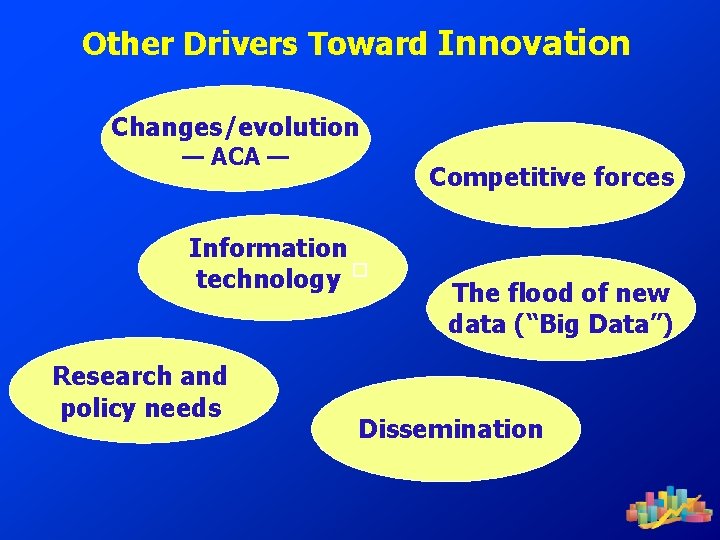 Other Drivers Toward Innovation

Changes/evolution — ACA —

Competitive forces

Information technology

The flood of new data (“Big Data”)

Research and policy needs

Dissemination